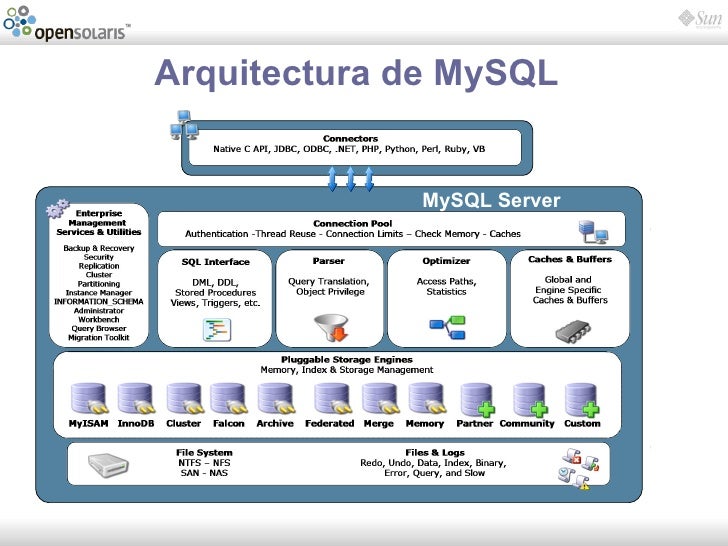 opensolaris™

Sun

Arquitectura de MySQL

Connectors
Native C API, JDBC, ODBC, .NET, PHP, Python, Perl, Ruby, VB

MySQL Server

Enterprise Management Services & Utilities

Backup & Recovery
Security
Replication
Cluster
Partitioning
Instance Manager
INFORMATION_SCHEMA
Administrator
Workbench
Query Browser
Migration Toolkit

Connection Pool
Authentication -Thread Reuse - Connection Limits – Check Memory - Caches

SQL Interface
DML, DDL, Stored Procedures Views, Triggers, etc.

Parser
Query Translation, Object Privilege

Optimizer
Access Paths, Statistics

Caches & Buffers
Global and Engine Specific Caches & Buffers

Pluggable Storage Engines
Memory, Index & Storage Management

MyISAM InnoDB Cluster Falcon Archive Federated Merge Memory Partner Community Custom

File System
NTFS – NFS
SAN - NAS

Files & Logs
Redo, Undo, Data, Index, Binary, Error, Query, and Slow